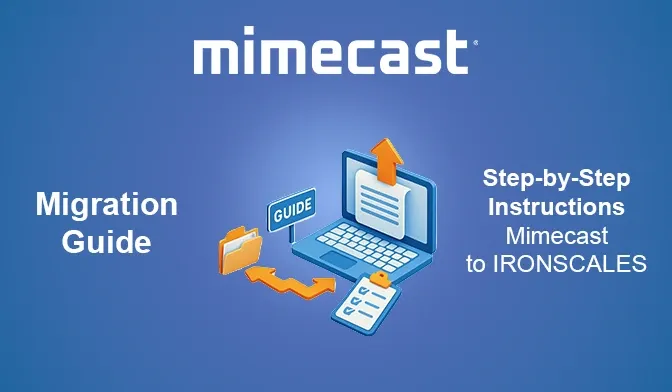 mimecast®

Migration Guide

GUIDE

Step-by-Step Instructions
Mimecast to IRONSCALES